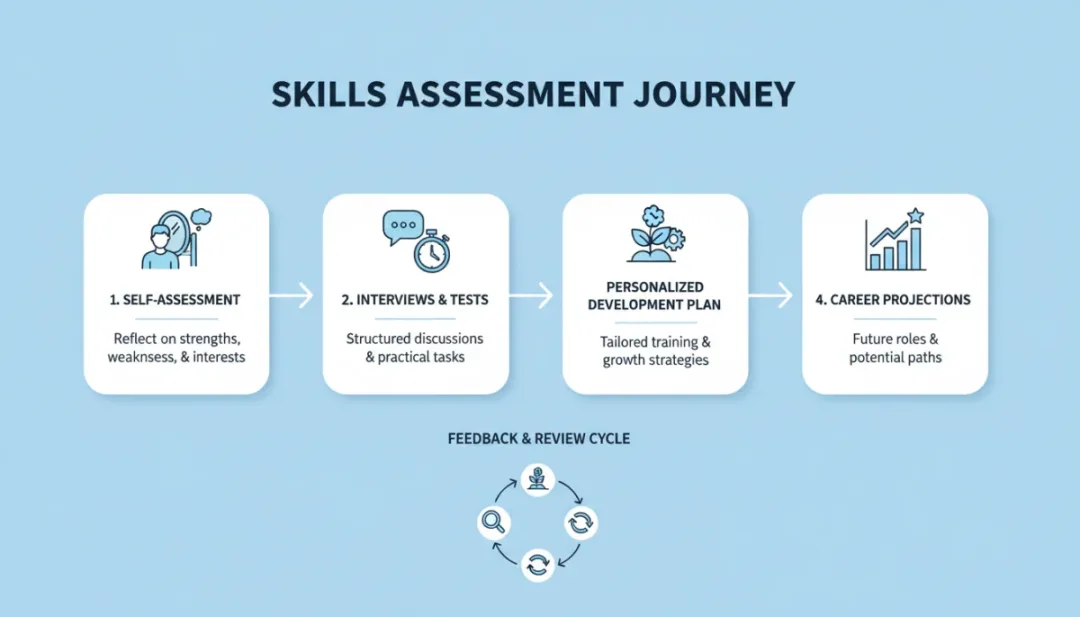 SKILLS ASSESSMENT JOURNEY

1. SELF-ASSESSMENT

Reflect on strengths, weaknsess, & interests

2. INTERVIEWS & TESTS

Structured discussions & practical tasks

PERSONALIZED DEVELOPMENT PLAN

Tailored training & growth strategies

4. CAREER PROJECTIONS

Future roles & potential paths

FEEDBACK & REVIEW CYCLE